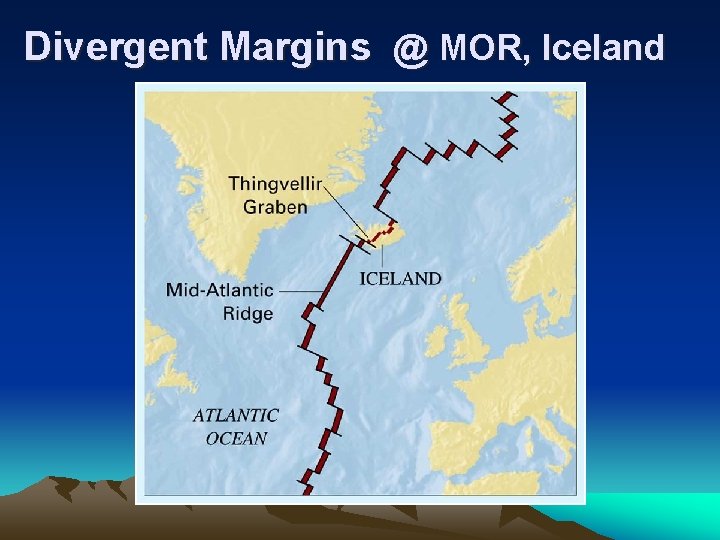 Divergent Margins @ MOR, Iceland

Thingvellir Graben

ICELAND

Mid-Atlantic Ridge

ATLANTIC OCEAN